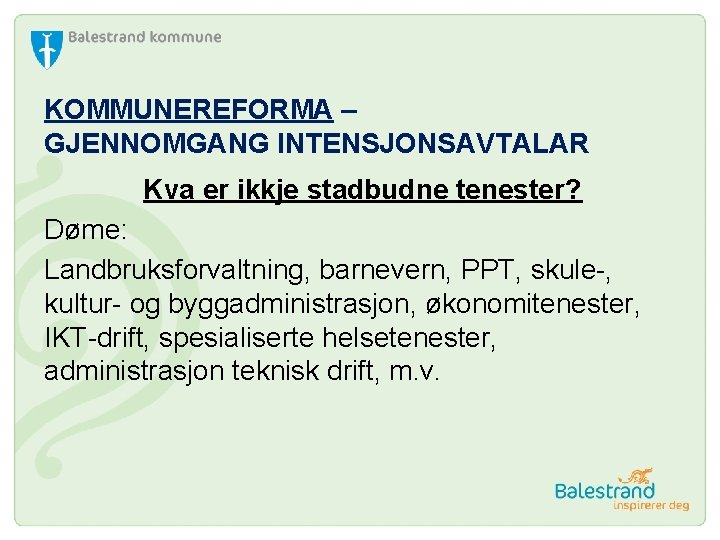 Balestrand kommune

KOMMUNEREFORMA – GJENNOMGANG INTENSJONSAVTALAR

Kva er ikkje stadbudne tenester?

Døme:

Landbruksforvaltning, barnevern, PPT, skule-, kultur- og byggadministrasjon, økonomitenester, IKT-drift, spesialiserte helsetenester, administrasjon teknisk drift, m.v.

Balestrand
inspirerer deg